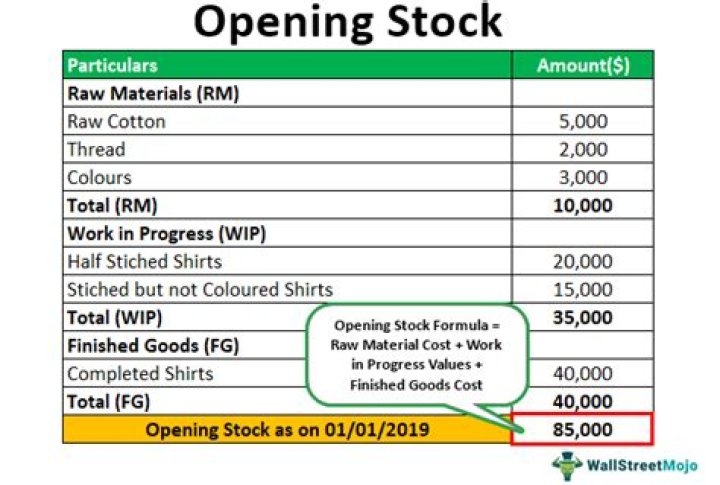 Opening Stock

| Particulars | Amount($) |
|---|---|
| Raw Materials (RM) | |
| Raw Cotton | 5,000 |
| Thread | 2,000 |
| Colours | 3,000 |
| Total (RM) | 10,000 |
| Work in Progress (WIP) | |
| Half Stiched Shirts | 20,000 |
| Stiched but not Coloured Shirts | 15,000 |
| Total (WIP) | 35,000 |
| Finished Goods (FG) | |
| Completed Shirts | 40,000 |
| Total (FG) | 40,000 |
| Opening Stock as on 01/01/2019 | 85,000 |

Opening Stock Formula = Raw Material Cost + Work in Progress Values + Finished Goods Cost

WallStreetMojo